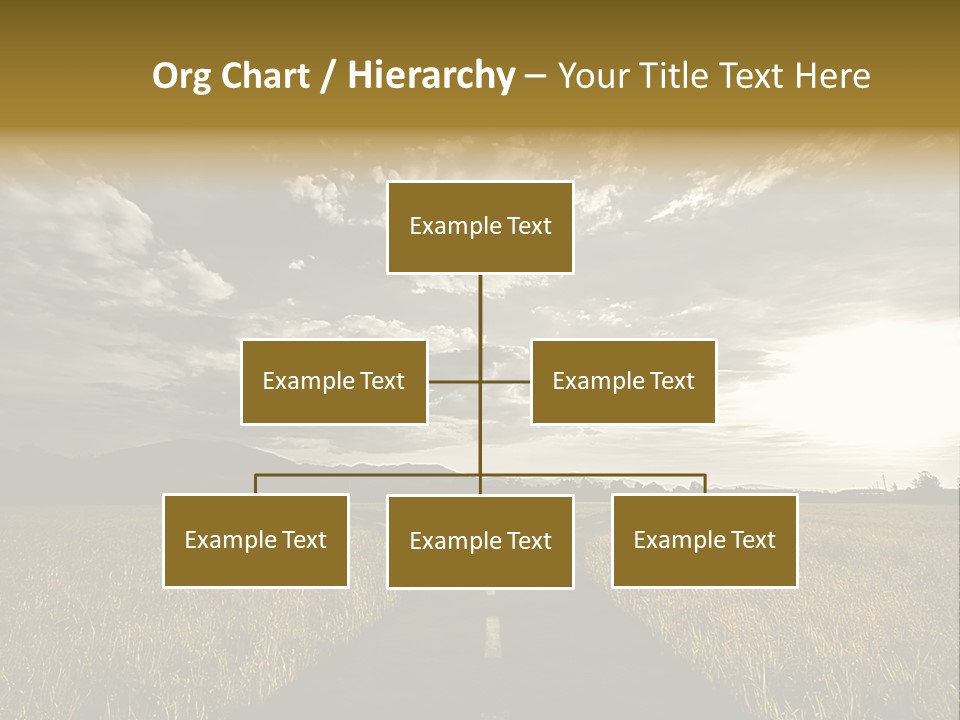 Org Chart / Hierarchy – Your Title Text Here

Example Text

Example Text

Example Text

Example Text

Example Text

Example Text